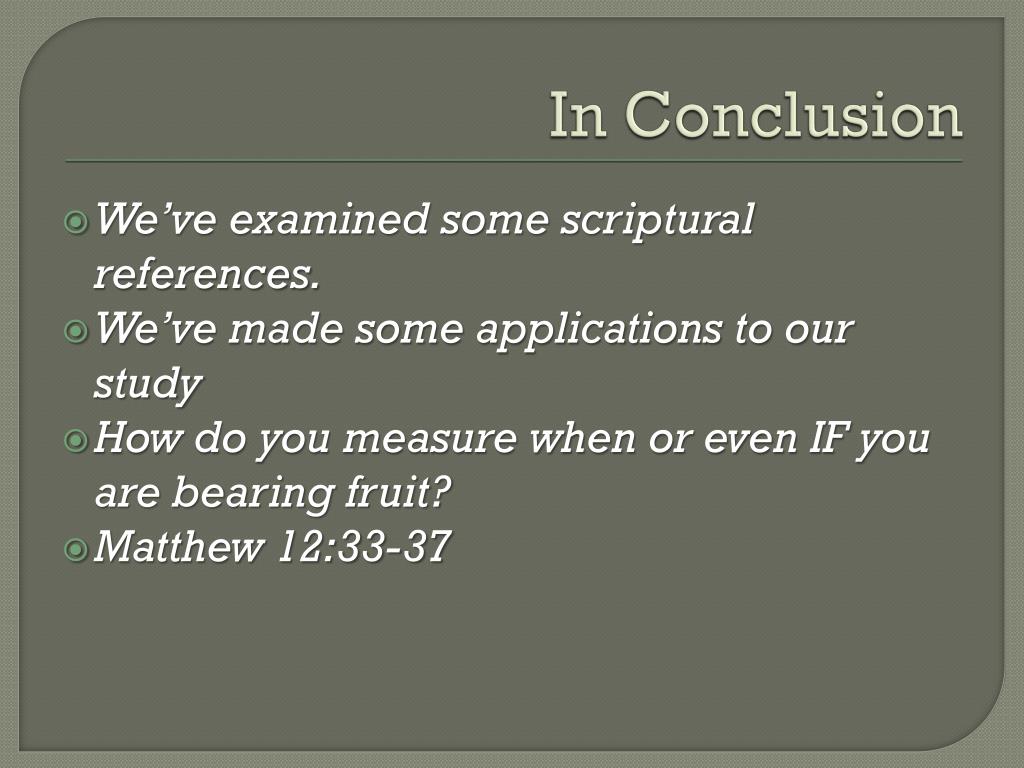 In Conclusion

We’ve examined some scriptural references.

We’ve made some applications to our study

How do you measure when or even IF you are bearing fruit?

Matthew 12:33-37